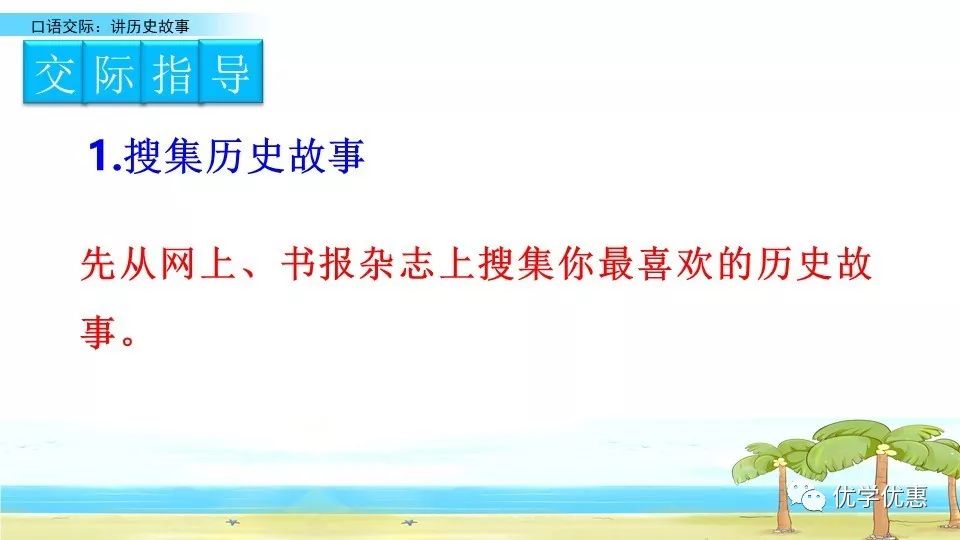 口语交际：讲历史故事

交际指导

1.搜集历史故事

先从网上、书报杂志上搜集你最喜欢的历史故事。

优学优惠